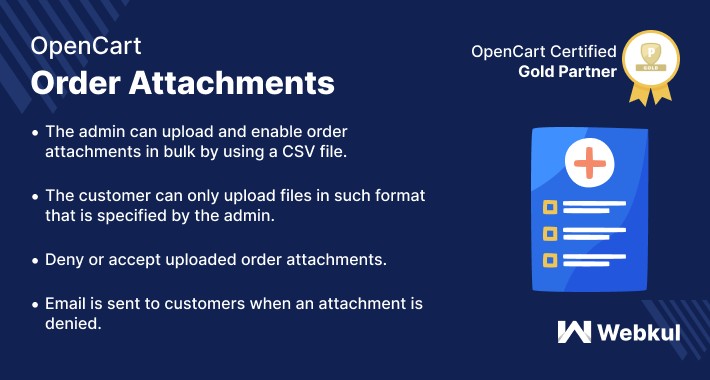 OpenCart
Order Attachments

OpenCart Certified
Gold Partner

P
GOLD

• The admin can upload and enable order attachments in bulk by using a CSV file.

• The customer can only upload files in such format that is specified by the admin.

• Deny or accept uploaded order attachments.

• Email is sent to customers when an attachment is denied.

Webkul